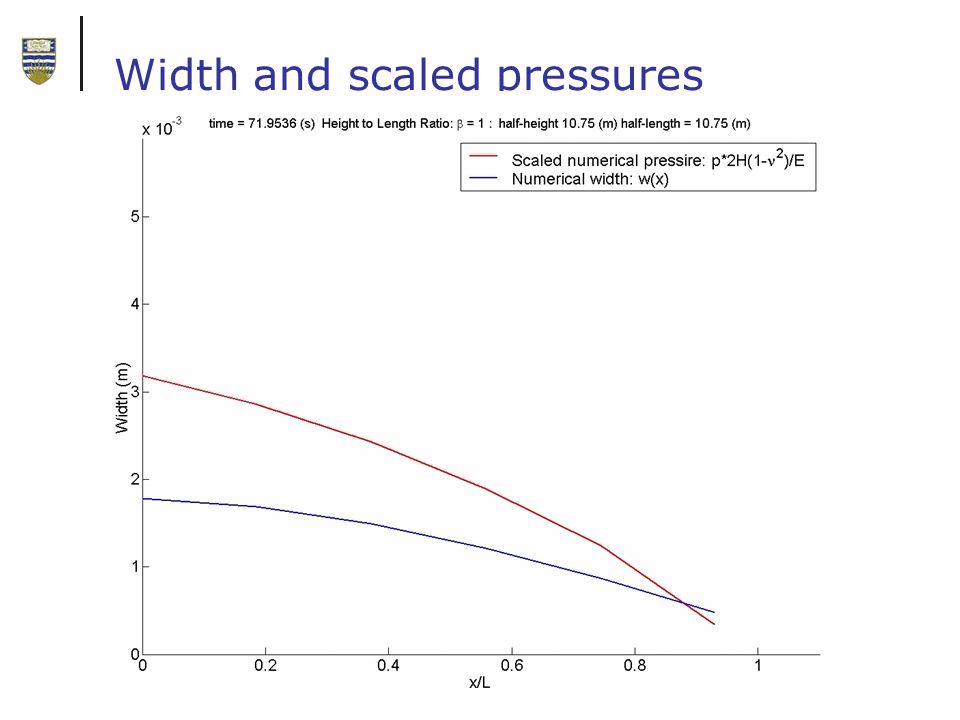 Width and scaled pressures

x $10^{-3}$

time = 71.9536 (s) Height to Length Ratio: $\beta$ = 1 : half-height 10.75 (m) half-length = 10.75 (m)

Scaled numerical pressire: p*2H(1-$\nu^2$)/E
Numerical width: w(x)

Width (m)

5
4
3
2
1
0

0
0.2
0.4
0.6
0.8
1

x/L